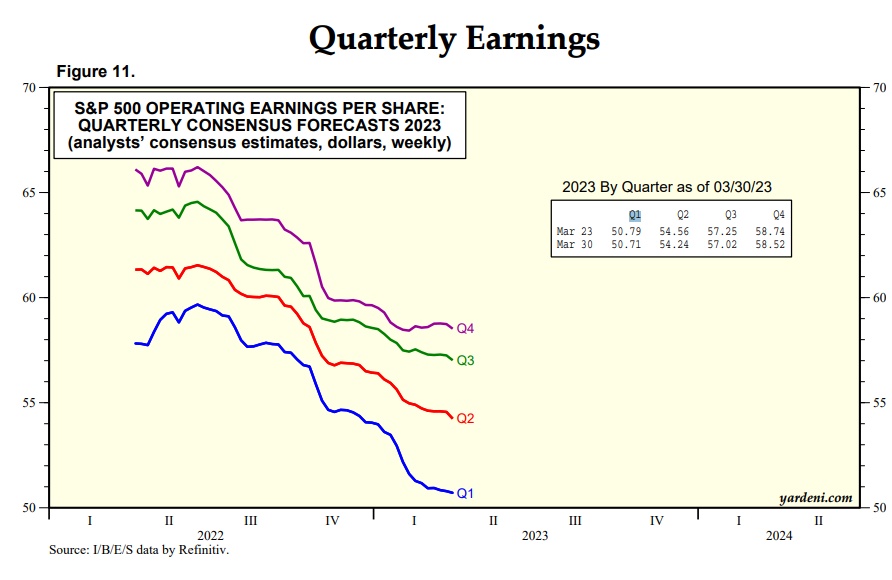 Quarterly Earnings

Figure 11.

S&P 500 OPERATING EARNINGS PER SHARE: QUARTERLY CONSENSUS FORECASTS 2023 (analysts' consensus estimates, dollars, weekly)

2023 By Quarter as of 03/30/23

| | Q1 | Q2 | Q3 | Q4 |
|---|---|---|---|---|
| Mar 23 | 50.79 | 54.56 | 57.25 | 58.74 |
| Mar 30 | 50.71 | 54.24 | 57.02 | 58.52 |

70
65
60
55
50

70
65
60
55
50

Q4
Q3
Q2
Q1

yardeni.com

I II III IV I II III IV I II
2022 2023 2024

Source: I/B/E/S data by Refinitiv.